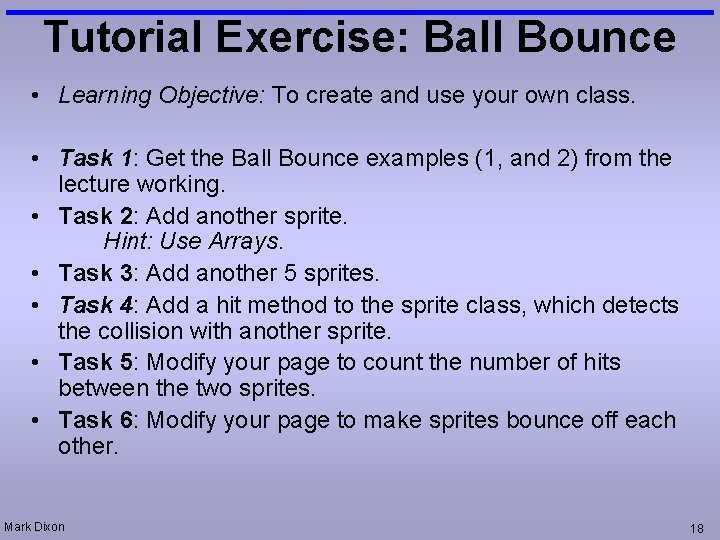 Tutorial Exercise: Ball Bounce

• Learning Objective: To create and use your own class.

• Task 1: Get the Ball Bounce examples (1, and 2) from the lecture working.

• Task 2: Add another sprite.
Hint: Use Arrays.

• Task 3: Add another 5 sprites.

• Task 4: Add a hit method to the sprite class, which detects the collision with another sprite.

• Task 5: Modify your page to count the number of hits between the two sprites.

• Task 6: Modify your page to make sprites bounce off each other.

Mark Dixon

18